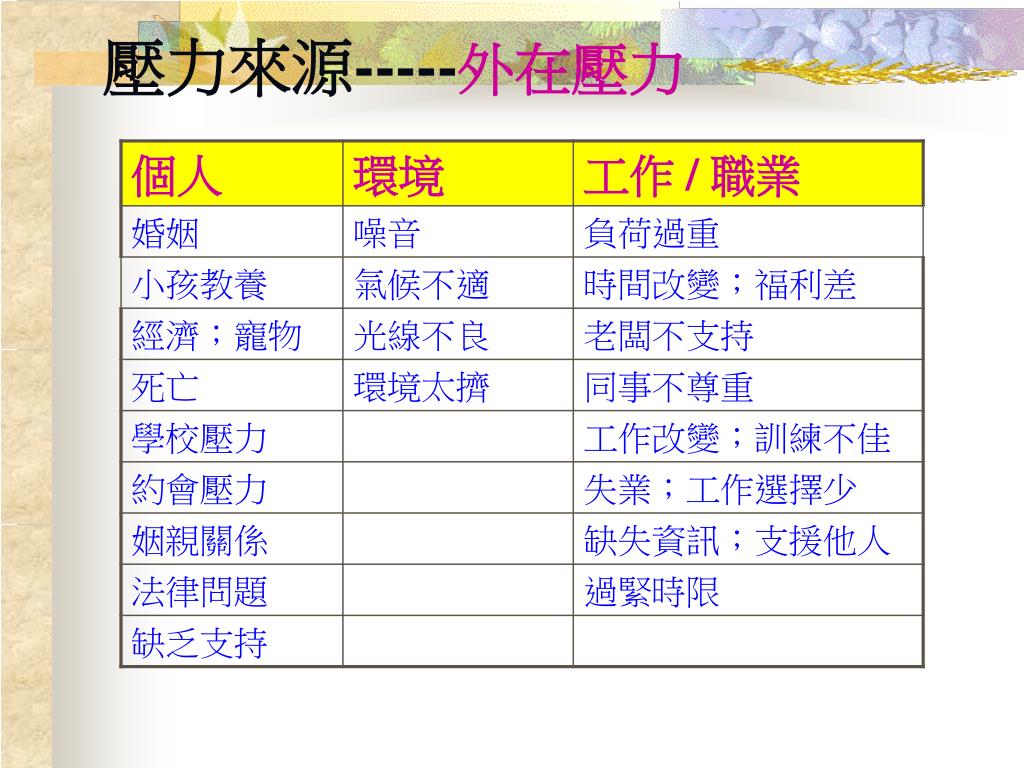 壓力來源-----外在壓力

| 個人 | 環境 | 工作 / 職業 |
|---|---|---|
| 婚姻 | 噪音 | 負荷過重 |
| 小孩教養 | 氣候不適 | 時間改變；福利差 |
| 經濟；寵物 | 光線不良 | 老闆不支持 |
| 死亡 | 環境太擠 | 同事不尊重 |
| 學校壓力 | | 工作改變；訓練不佳 |
| 約會壓力 | | 失業；工作選擇少 |
| 姻親關係 | | 缺失資訊；支援他人 |
| 法律問題 | | 過緊時限 |
| 缺乏支持 | | |